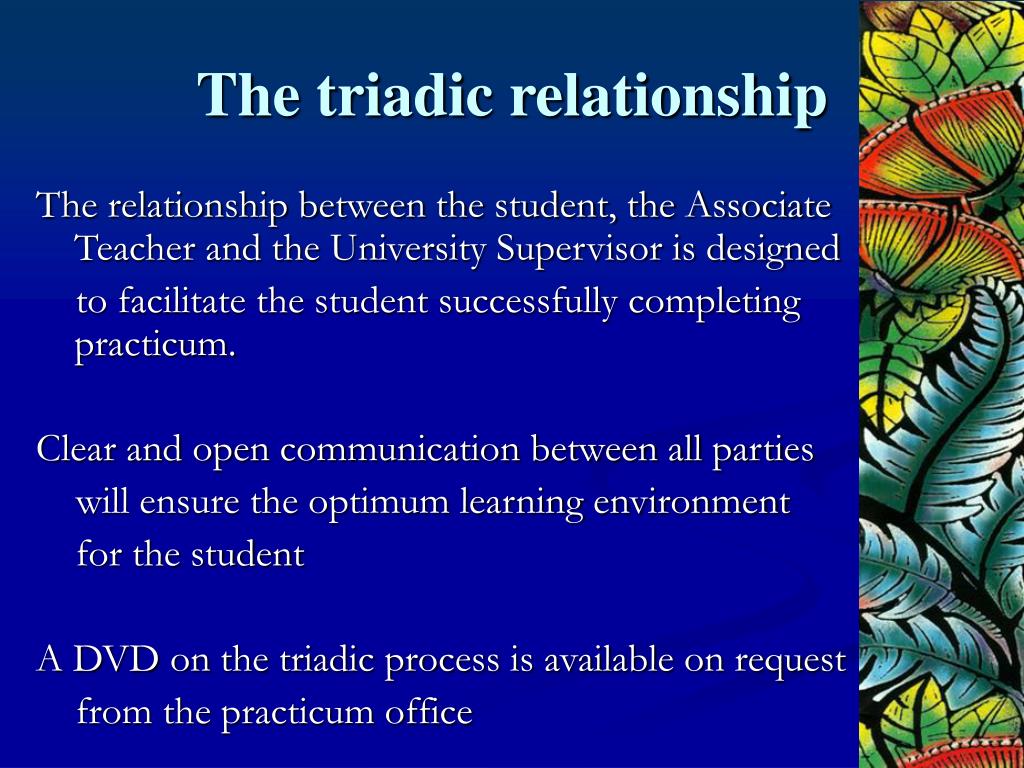 The triadic relationship

The relationship between the student, the Associate Teacher and the University Supervisor is designed to facilitate the student successfully completing practicum.

Clear and open communication between all parties will ensure the optimum learning environment for the student

A DVD on the triadic process is available on request from the practicum office